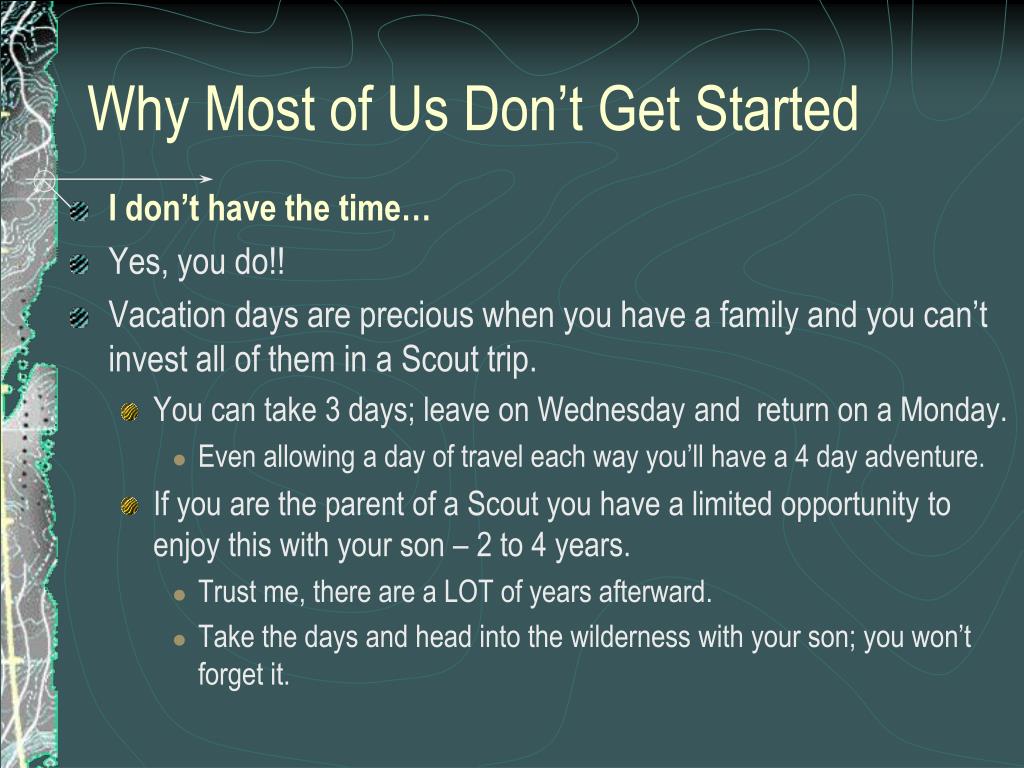 Why Most of Us Don’t Get Started

I don’t have the time…

Yes, you do!!

Vacation days are precious when you have a family and you can’t invest all of them in a Scout trip.

You can take 3 days; leave on Wednesday and return on a Monday.

Even allowing a day of travel each way you’ll have a 4 day adventure.

If you are the parent of a Scout you have a limited opportunity to enjoy this with your son – 2 to 4 years.

Trust me, there are a LOT of years afterward.

Take the days and head into the wilderness with your son; you won’t forget it.